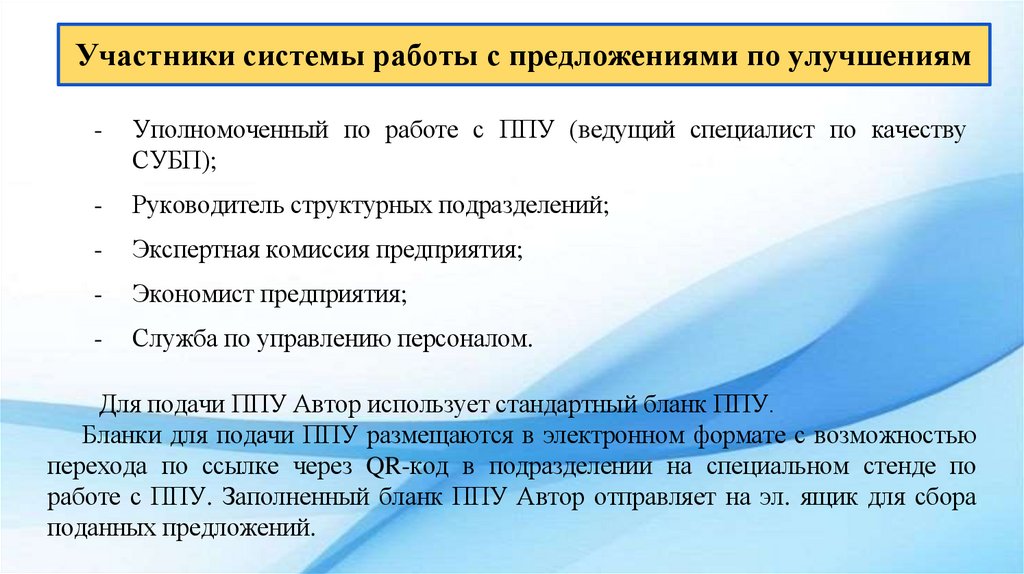 Участники системы работы с предложениями по улучшениям

- Уполномоченный по работе с ППУ (ведущий специалист по качеству СУБП);
- Руководитель структурных подразделений;
- Экспертная комиссия предприятия;
- Экономист предприятия;
- Служба по управлению персоналом.

Для подачи ППУ Автор использует стандартный бланк ППУ.

Бланки для подачи ППУ размещаются в электронном формате с возможностью перехода по ссылке через QR-код в подразделении на специальном стенде по работе с ППУ. Заполненный бланк ППУ Автор отправляет на эл. ящик для сбора поданных предложений.